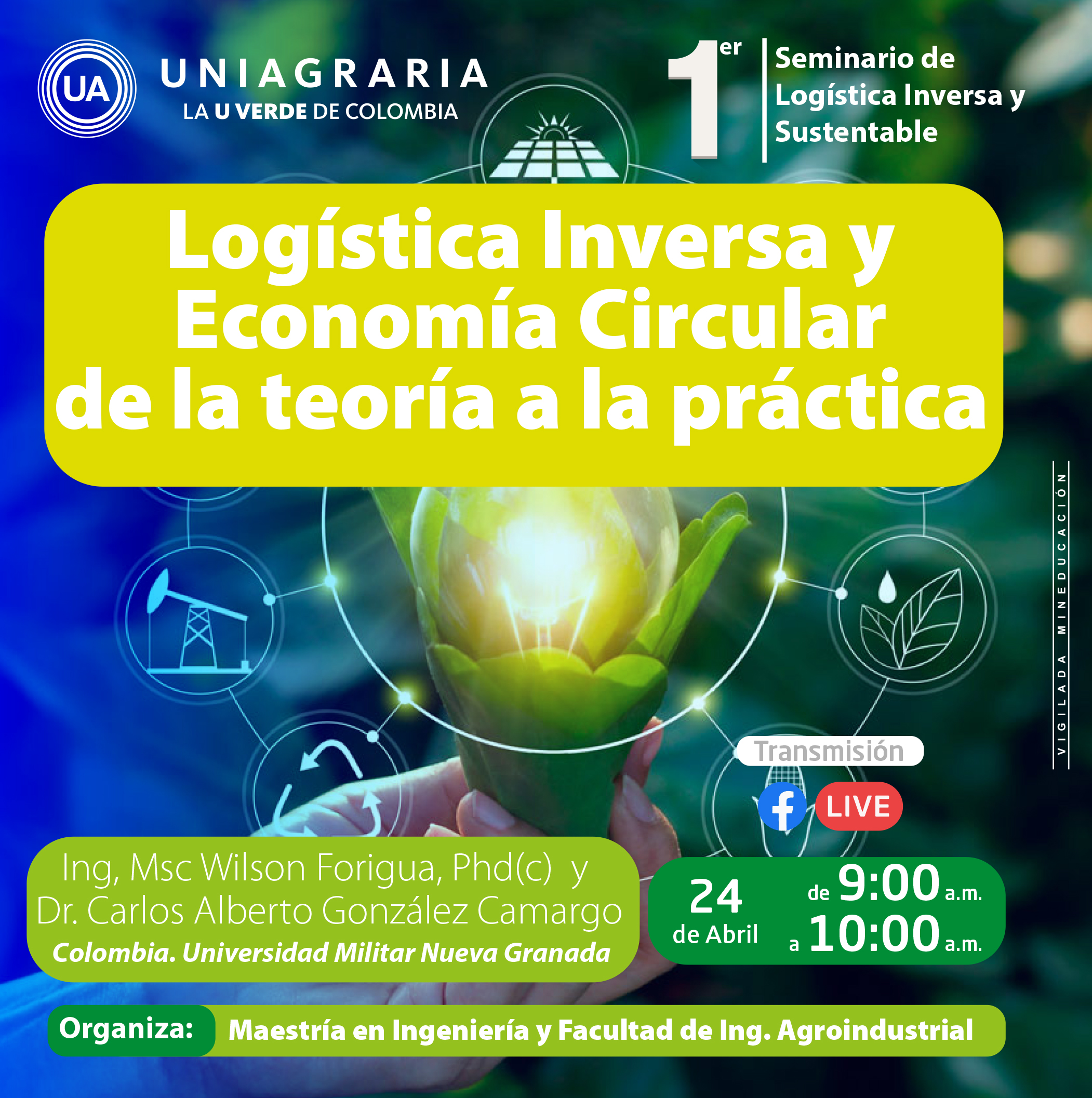 UA
UNIAGRARIA
LA U VERDE DE COLOMBIA

1er Seminario de Logística Inversa y Sustentable

Logística Inversa y Economía Circular de la teoría a la práctica

VIGILADA MINEDUCACIÓN

Transmisión
LIVE

Ing, Msc Wilson Forigua, Phd(c) y
Dr. Carlos Alberto González Camargo
Colombia. Universidad Militar Nueva Granada

24 de Abril
de 9:00 a.m.
a 10:00 a.m.

Organiza: Maestría en Ingeniería y Facultad de Ing. Agroindustrial